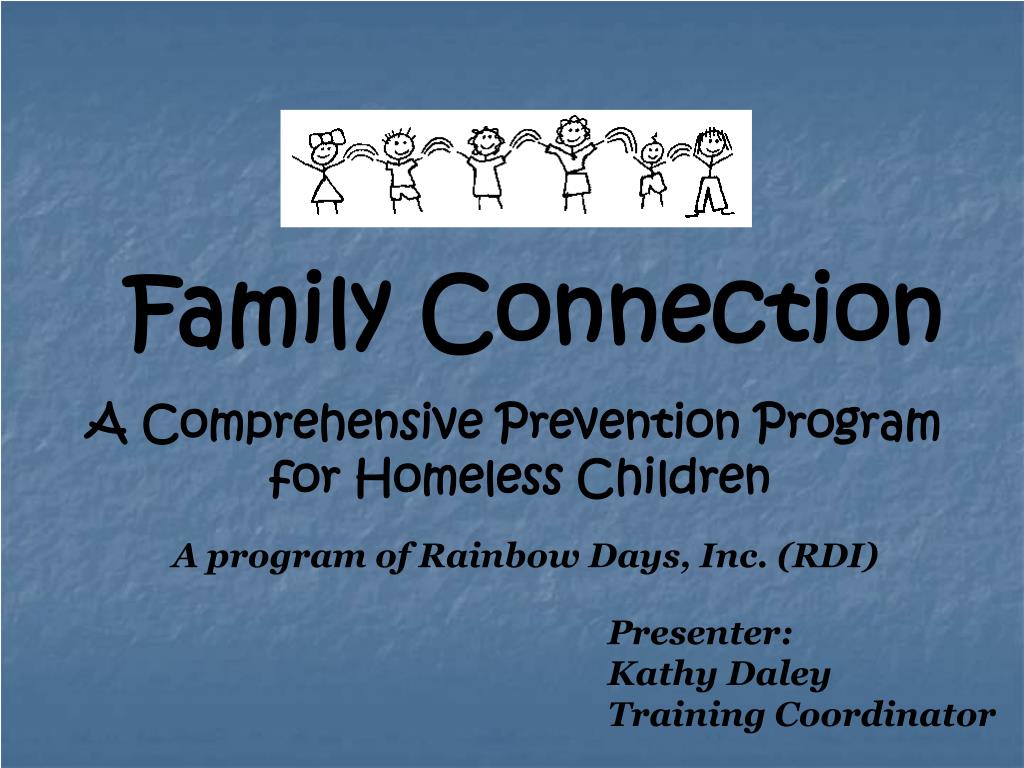 Family Connection

A Comprehensive Prevention Program for Homeless Children

A program of Rainbow Days, Inc. (RDI)

Presenter:
Kathy Daley
Training Coordinator